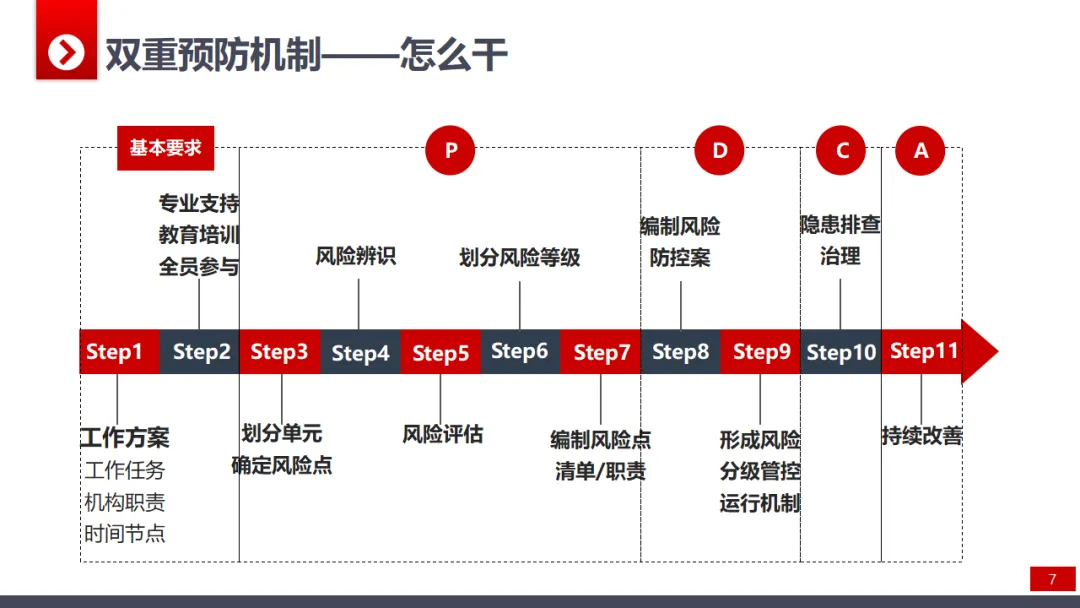 双重预防机制——怎么干

基本要求

P

D

C

A

专业支持
教育培训
全员参与

风险辨识

划分风险等级

编制风险
防控案

隐患排查
治理

Step1 Step2 Step3 Step4 Step5 Step6 Step7 Step8 Step9 Step10 Step11

工作方案
工作任务
机构职责
时间节点

划分单元
确定风险点

风险评估

编制风险点
清单/职责

形成风险
分级管控
运行机制

持续改善

7